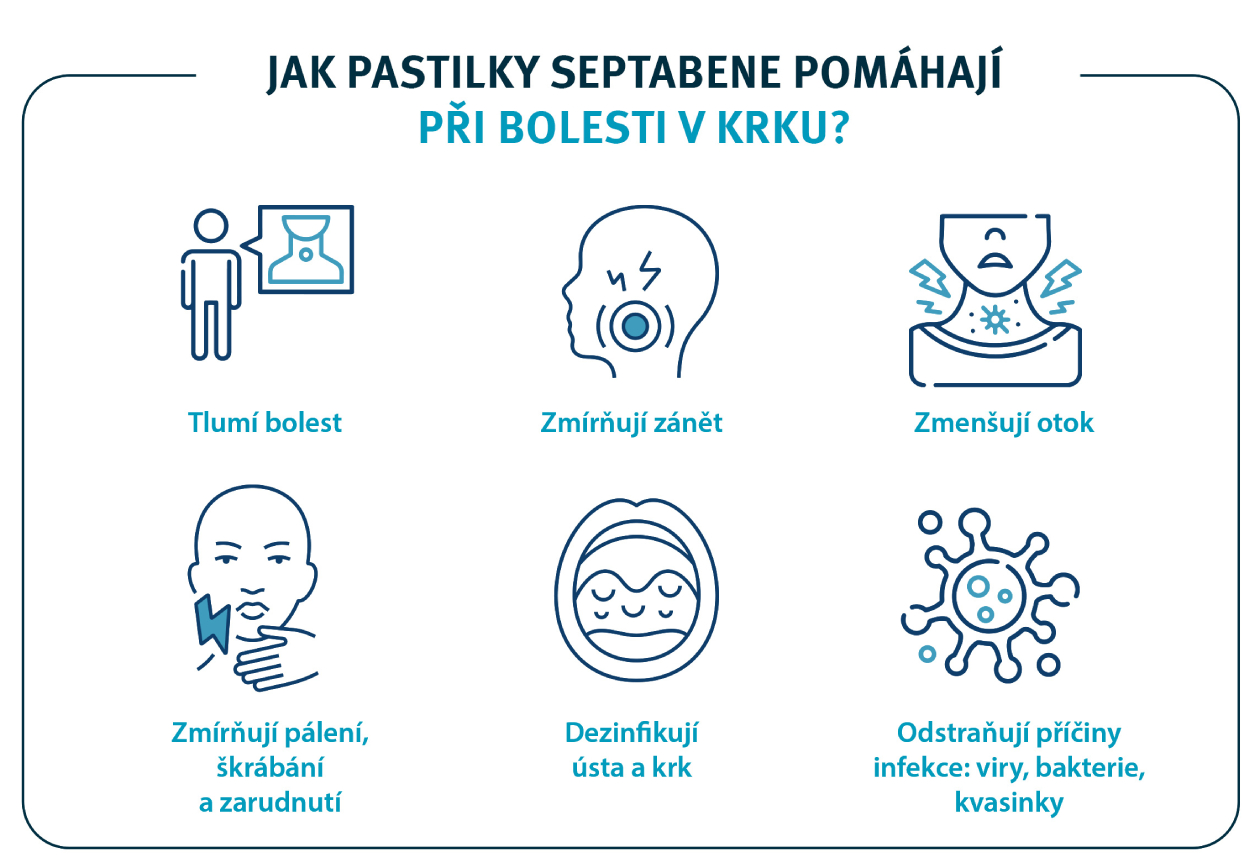 JAK PASTILKY SEPTABENE POMÁHAJÍ
PŘI BOLESTI V KRKU?

Tlumí bolest

Zmírňují zánět

Zmenšují otok

Zmírňují pálení, škrábání a zarudnutí

Dezinfikují ústa a krk

Odstraňují příčiny infekce: viry, bakterie, kvasinky